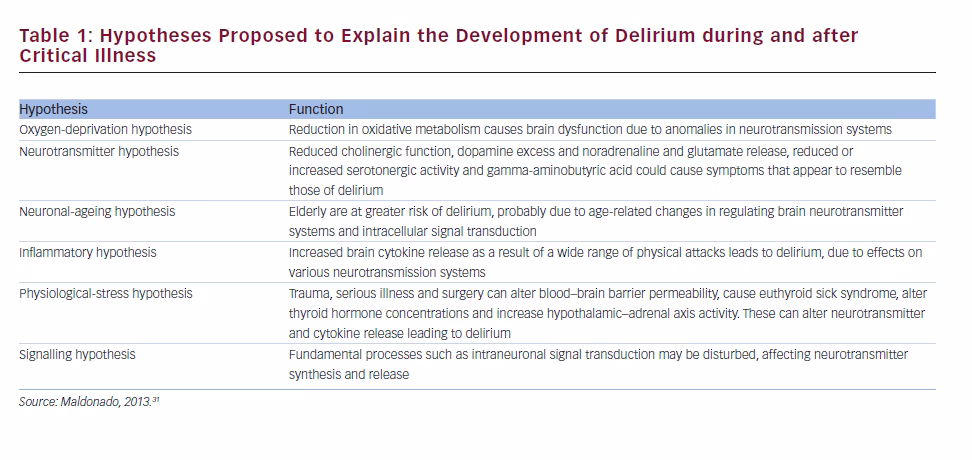 Table 1: Hypotheses Proposed to Explain the Development of Delirium during and after Critical Illness

| Hypothesis | Function |
|---|---|
| Oxygen-deprivation hypothesis | Reduction in oxidative metabolism causes brain dysfunction due to anomalies in neurotransmission systems |
| Neurotransmitter hypothesis | Reduced cholinergic function, dopamine excess and noradrenaline and glutamate release, reduced or increased serotonergic activity and gamma-aminobutyric acid could cause symptoms that appear to resemble those of delirium |
| Neuronal-ageing hypothesis | Elderly are at greater risk of delirium, probably due to age-related changes in regulating brain neurotransmitter systems and intracellular signal transduction |
| Inflammatory hypothesis | Increased brain cytokine release as a result of a wide range of physical attacks leads to delirium, due to effects on various neurotransmission systems |
| Physiological-stress hypothesis | Trauma, serious illness and surgery can alter blood–brain barrier permeability, cause euthyroid sick syndrome, alter thyroid hormone concentrations and increase hypothalamic–adrenal axis activity. These can alter neurotransmitter and cytokine release leading to delirium |
| Signalling hypothesis | Fundamental processes such as intraneuronal signal transduction may be disturbed, affecting neurotransmitter synthesis and release |

Source: Maldonado, 2013.$^{31}$